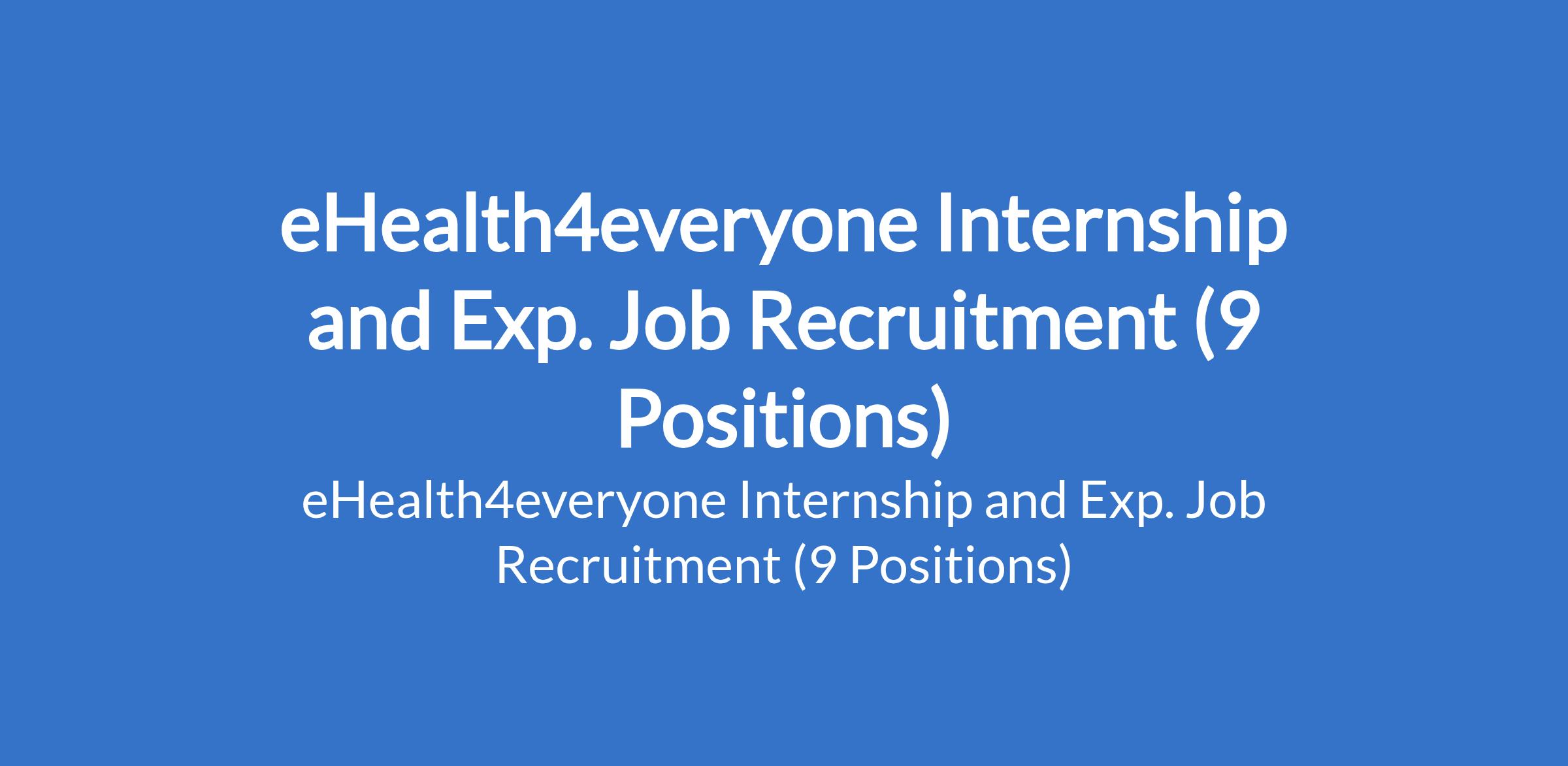 eHealth4everyone Internship and Exp. Job Recruitment (9 Positions)

eHealth4everyone Internship and Exp. Job Recruitment (9 Positions)